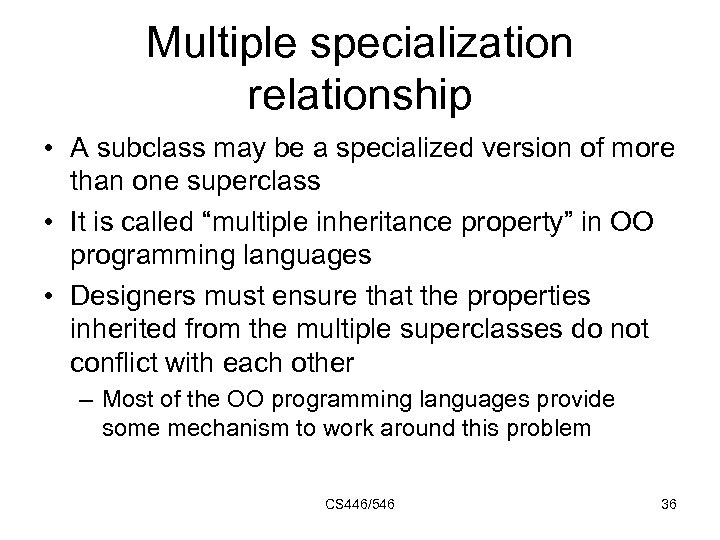 Multiple specialization relationship

• A subclass may be a specialized version of more than one superclass

• It is called “multiple inheritance property” in OO programming languages

• Designers must ensure that the properties inherited from the multiple superclasses do not conflict with each other

– Most of the OO programming languages provide some mechanism to work around this problem

CS446/546

36